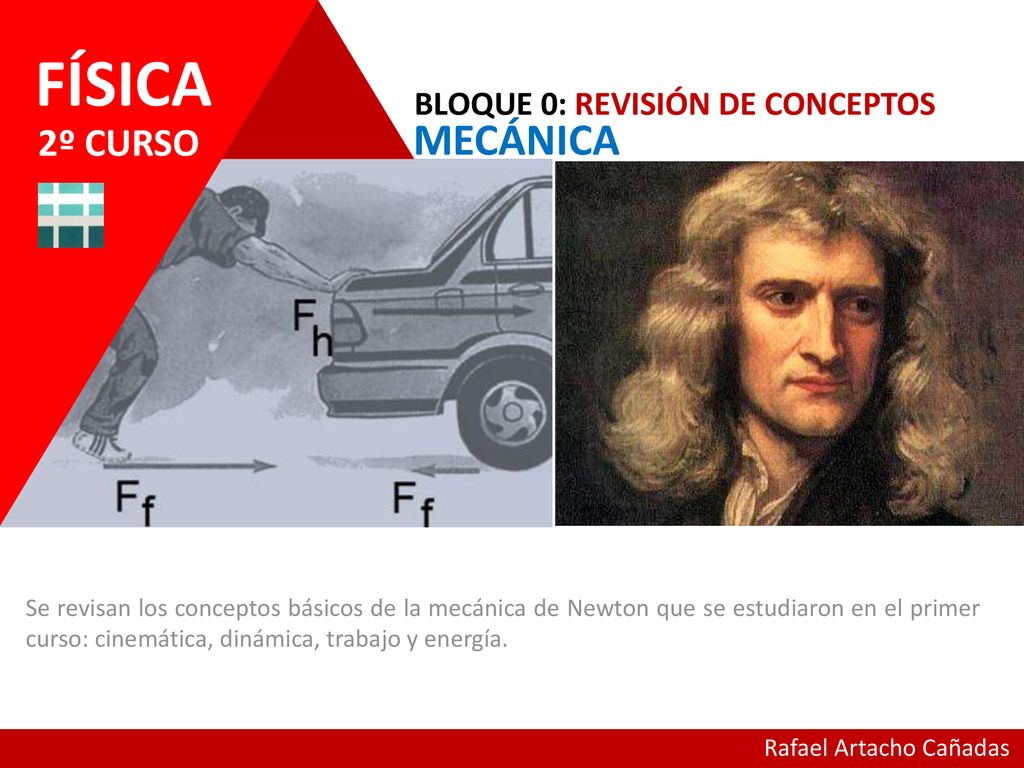 FÍSICA
2º CURSO

BLOQUE 0: REVISIÓN DE CONCEPTOS
MECÁNICA

$F_h$

$F_f$

$F_f$

Se revisan los conceptos básicos de la mecánica de Newton que se estudiaron en el primer curso: cinemática, dinámica, trabajo y energía.

Rafael Artacho Cañadas